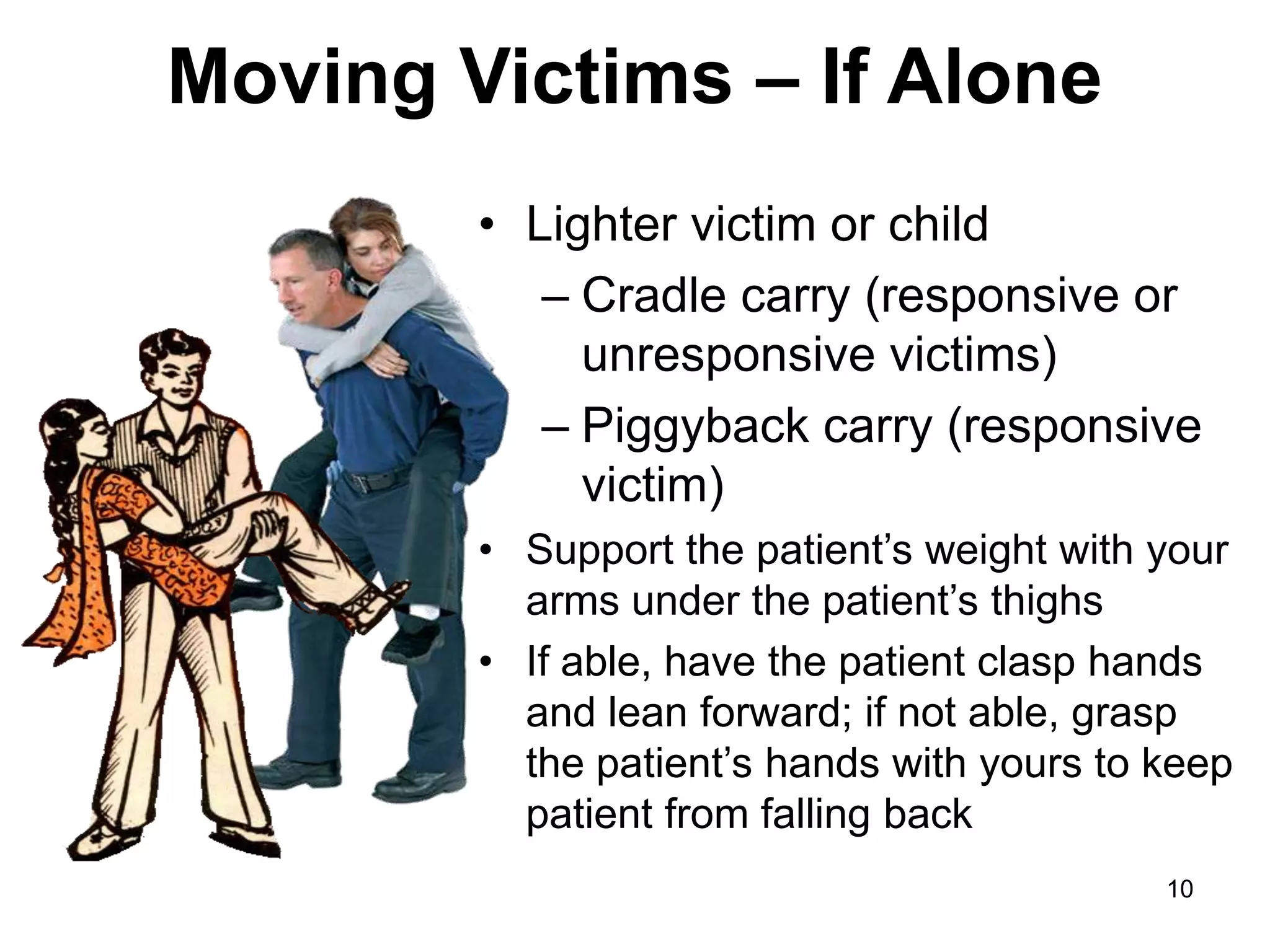 Moving Victims – If Alone

• Lighter victim or child
  – Cradle carry (responsive or unresponsive victims)
  – Piggyback carry (responsive victim)
• Support the patient’s weight with your arms under the patient’s thighs
• If able, have the patient clasp hands and lean forward; if not able, grasp the patient’s hands with yours to keep patient from falling back

10